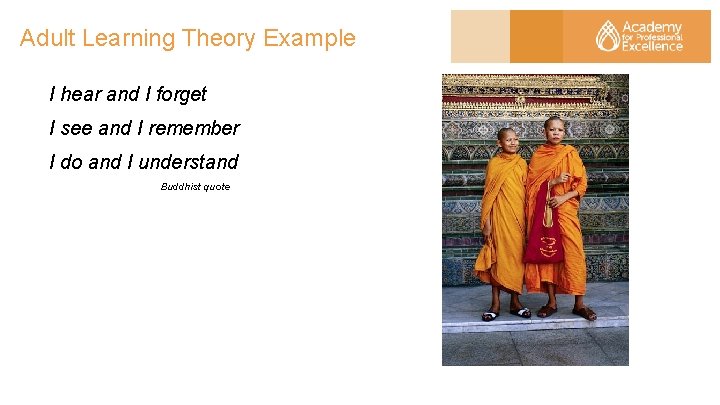 Adult Learning Theory Example

Academy for Professional Excellence

I hear and I forget

I see and I remember

I do and I understand

Buddhist quote